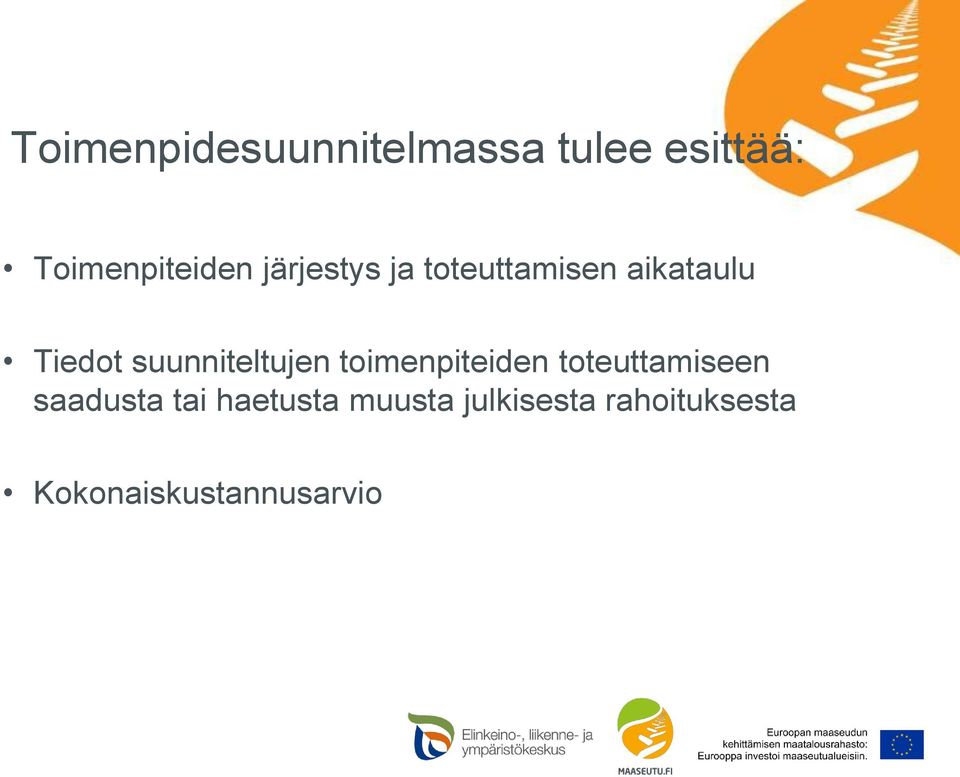 Toimenpidesuunnitelmassa tulee esittää:

• Toimenpiteiden järjestys ja toteuttamisen aikataulu

• Tiedot suunniteltujen toimenpiteiden toteuttamiseen saadusta tai haetusta muusta julkisesta rahoituksesta

• Kokonaiskustannusarvio

Elinkeino-, liikenne- ja ympäristökeskus

MAASEUTU.FI

Euroopan maaseudun kehittämisen maatalousrahasto: Eurooppa investoi maaseutualueisiin.